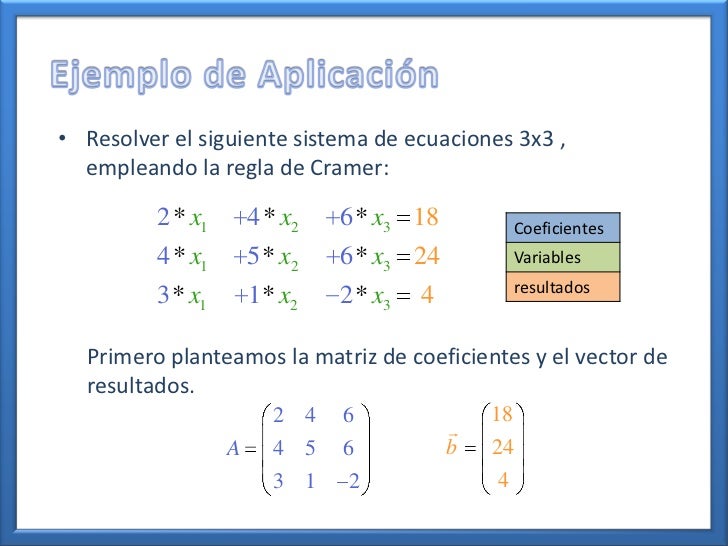 Ejemplo de Aplicación

• Resolver el siguiente sistema de ecuaciones 3x3 , empleando la regla de Cramer:

$2*x_1 \quad +4*x_2 \quad +6*x_3 = 18$
$4*x_1 \quad +5*x_2 \quad +6*x_3 = 24$
$3*x_1 \quad +1*x_2 \quad -2*x_3 = 4$

| Coeficientes |
|---|
| Variables |
| resultados |

Primero planteamos la matriz de coeficientes y el vector de resultados.

$A = \begin{pmatrix} 2 & 4 & 6 \\ 4 & 5 & 6 \\ 3 & 1 & -2 \end{pmatrix}$ $\vec{b} = \begin{pmatrix} 18 \\ 24 \\ 4 \end{pmatrix}$